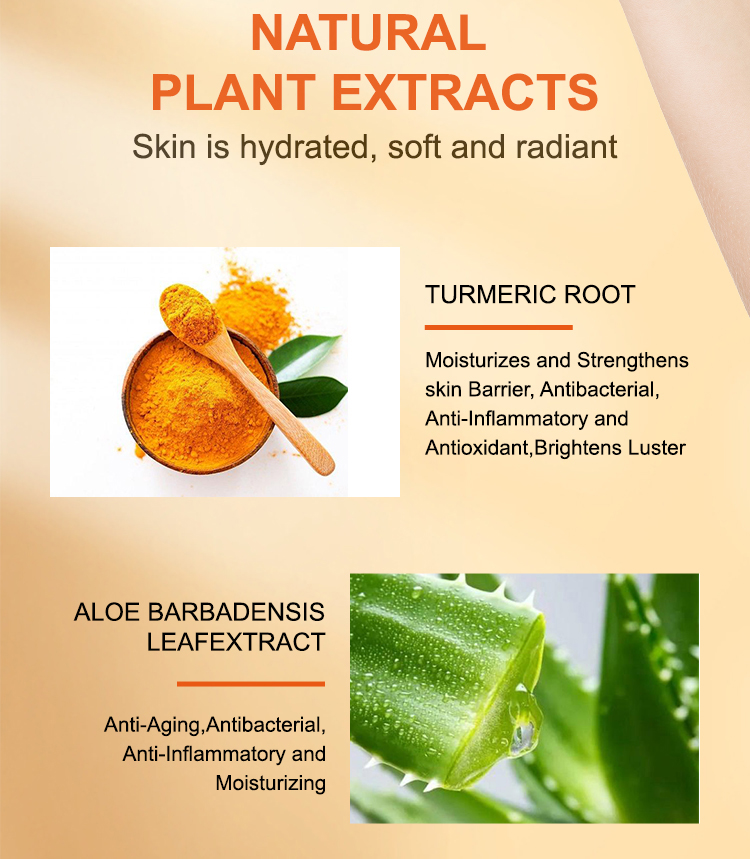 NATURAL
PLANT EXTRACTS
Skin is hydrated, soft and radiant

TURMERIC ROOT

Moisturizes and Strengthens skin Barrier, Antibacterial, Anti-Inflammatory and Antioxidant,Brightens Luster

ALOE BARBADENSIS LEAFEXTRACT

Anti-Aging,Antibacterial, Anti-Inflammatory and Moisturizing